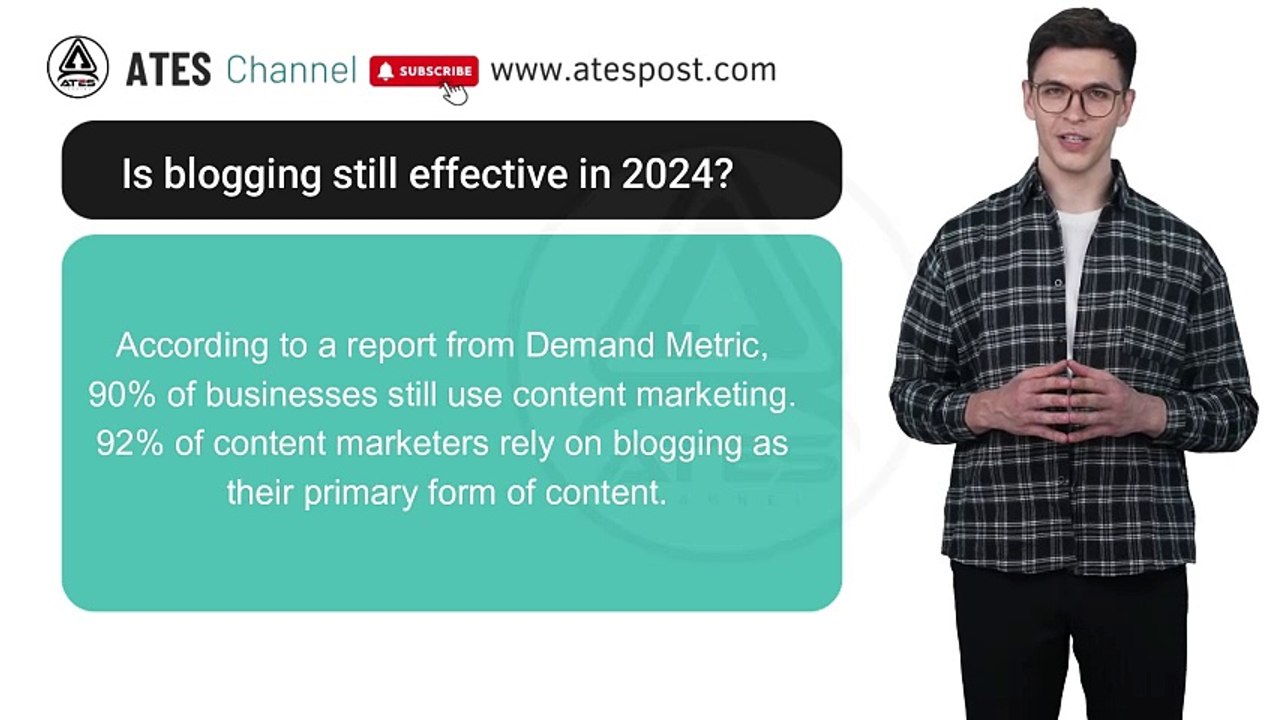 ATES

ATES Channel SUBSCRIBE www.atespost.com

Is blogging still effective in 2024?

According to a report from Demand Metric, 90% of businesses still use content marketing. 92% of content marketers rely on blogging as their primary form of content.